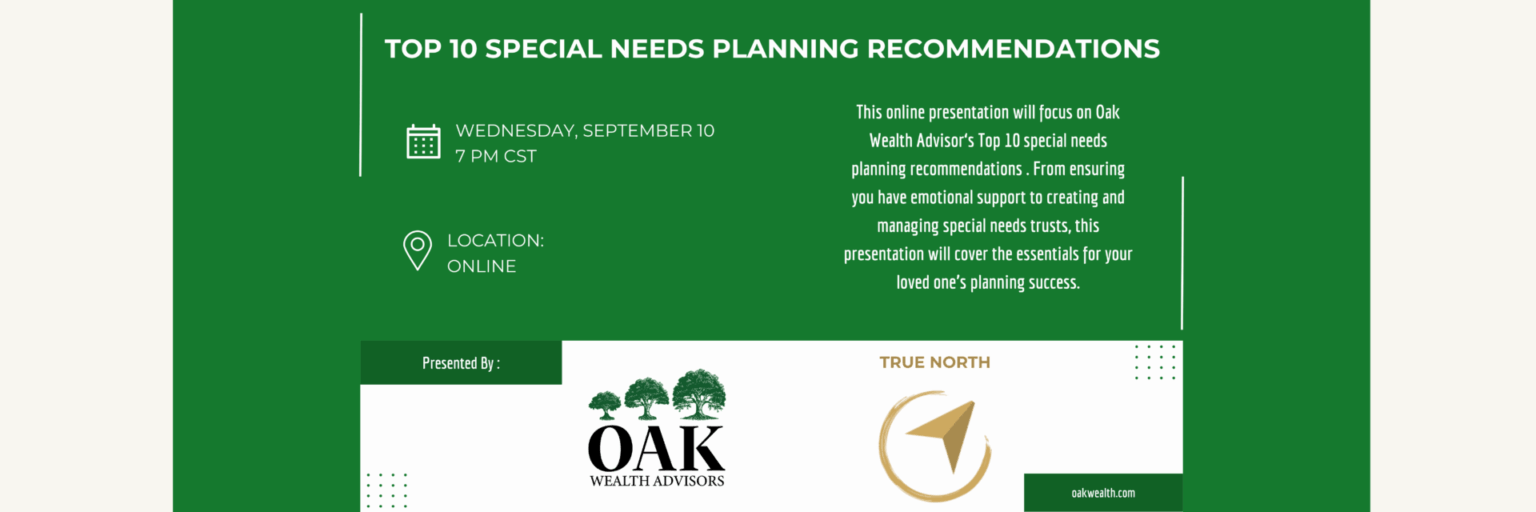 TOP 10 SPECIAL NEEDS PLANNING RECOMMENDATIONS

WEDNESDAY, SEPTEMBER 10
7 PM CST

LOCATION:
ONLINE

This online presentation will focus on Oak Wealth Advisor's Top 10 special needs planning recommendations . From ensuring you have emotional support to creating and managing special needs trusts, this presentation will cover the essentials for your loved one's planning success.

Presented By :

OAK
WEALTH ADVISORS

TRUE NORTH

oakwealth.com